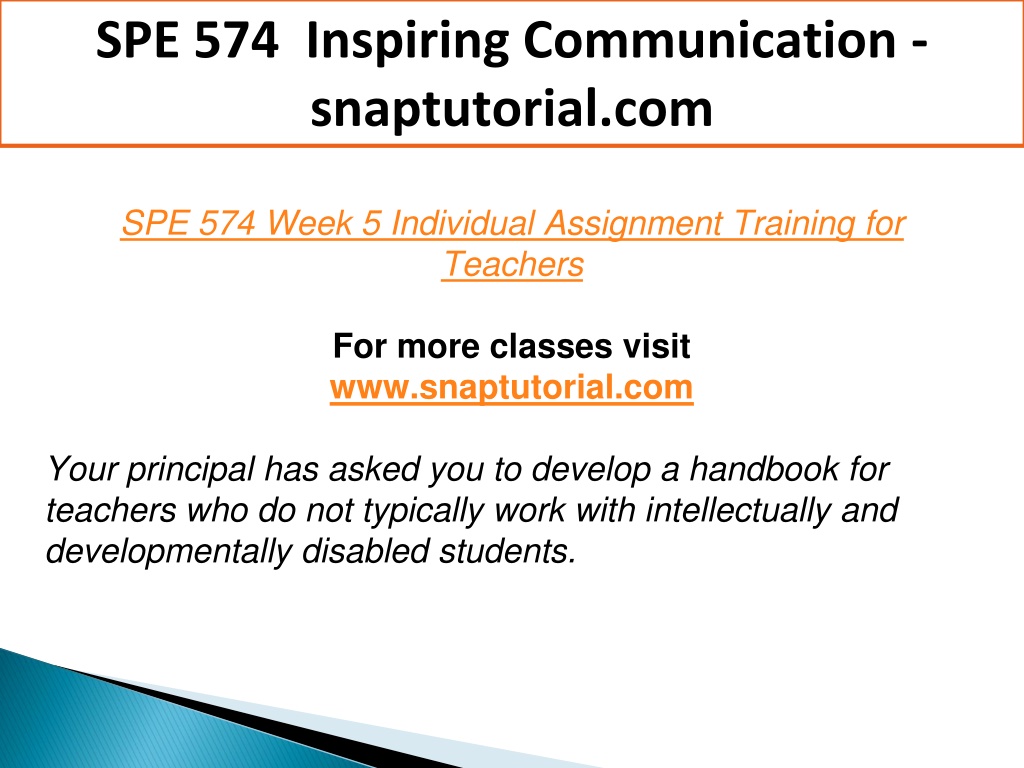 SPE 574 Inspiring Communication - snaptutorial.com

SPE 574 Week 5 Individual Assignment Training for Teachers

For more classes visit
www.snaptutorial.com

Your principal has asked you to develop a handbook for teachers who do not typically work with intellectually and developmentally disabled students.